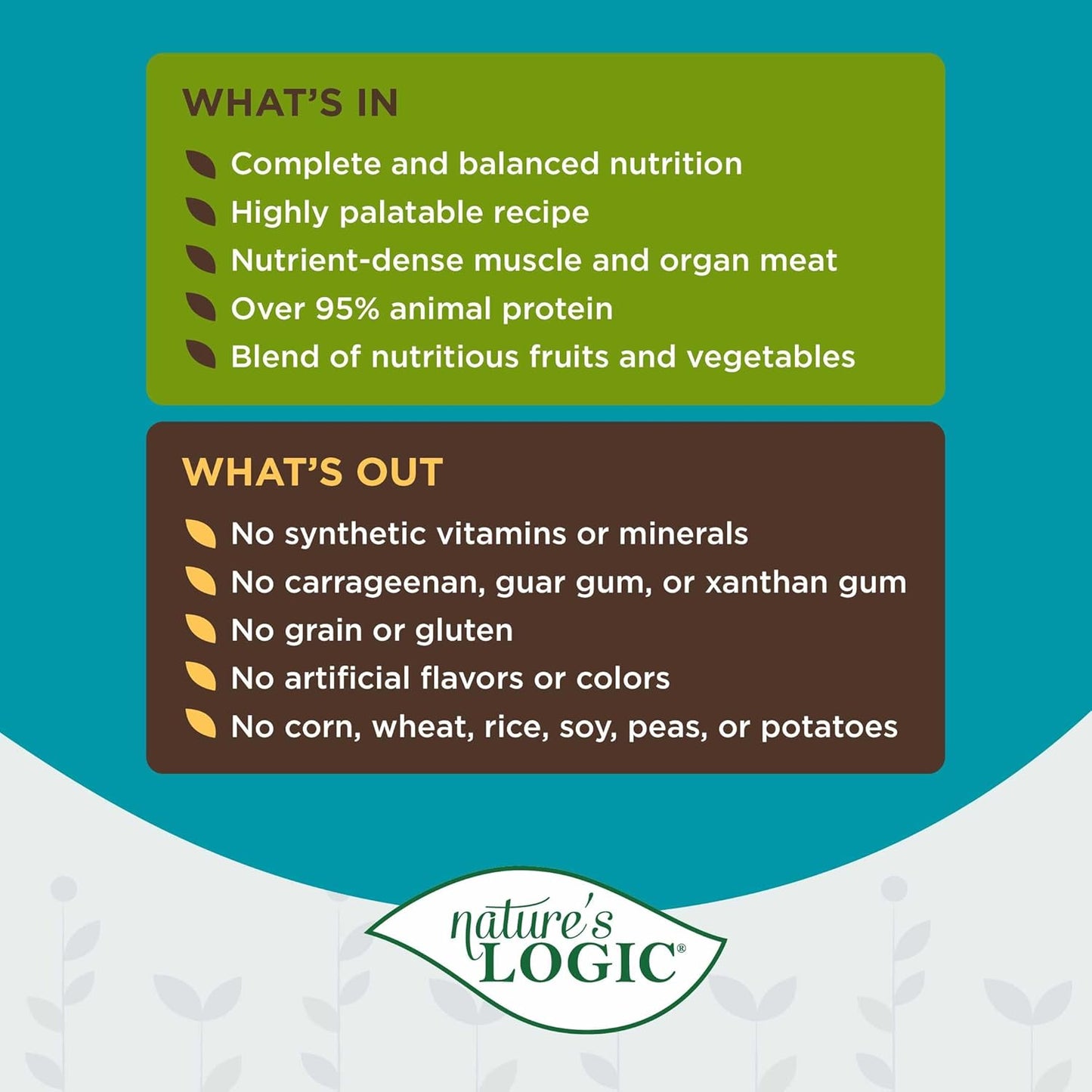 WHAT'S IN

Complete and balanced nutrition
Highly palatable recipe
Nutrient-dense muscle and organ meat
Over 95% animal protein
Blend of nutritious fruits and vegetables

WHAT'S OUT

No synthetic vitamins or minerals
No carrageenan, guar gum, or xanthan gum
No grain or gluten
No artificial flavors or colors
No corn, wheat, rice, soy, peas, or potatoes

nature's LOGIC®